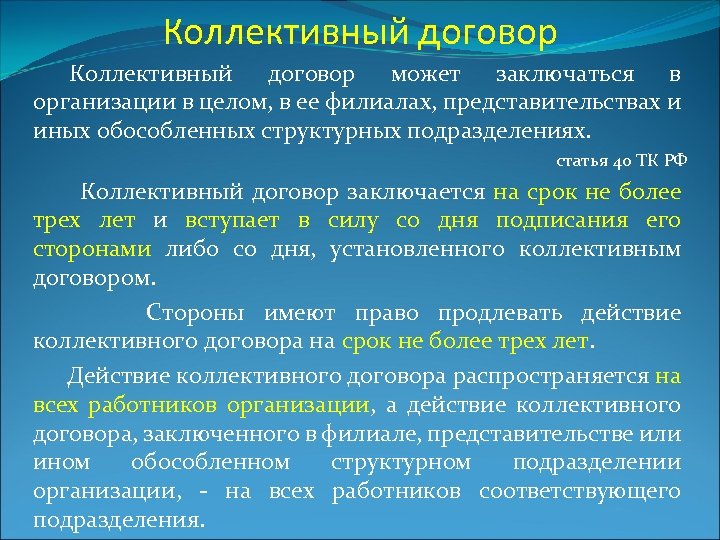 Коллективный договор

Коллективный договор может заключаться в организации в целом, в ее филиалах, представительствах и иных обособленных структурных подразделениях.

статья 40 ТК РФ

Коллективный договор заключается на срок не более трех лет и вступает в силу со дня подписания его сторонами либо со дня, установленного коллективным договором.

Стороны имеют право продлевать действие коллективного договора на срок не более трех лет.

Действие коллективного договора распространяется на всех работников организации, а действие коллективного договора, заключенного в филиале, представительстве или ином обособленном структурном подразделении организации, - на всех работников соответствующего подразделения.